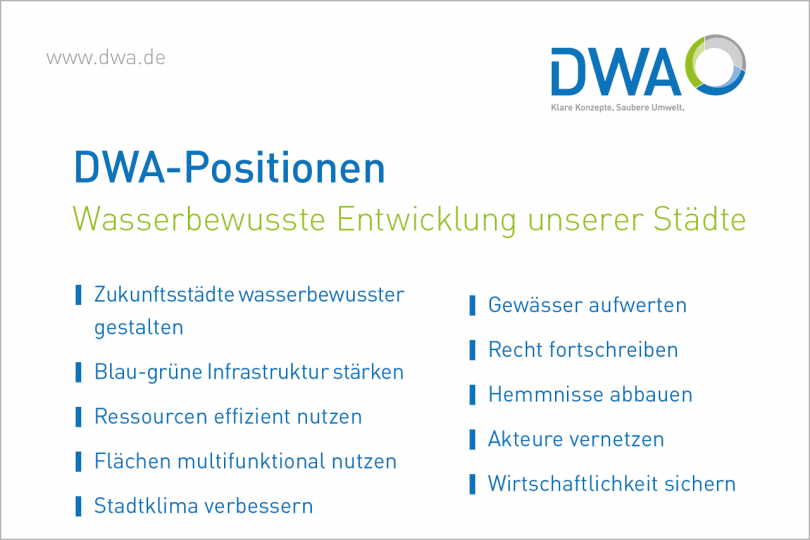 www.dwa.de

DWA
Klare Konzepte. Saubere Umwelt.

DWA-Positionen

Wasserbewusste Entwicklung unserer Städte

Zukunftsstädte wasserbewusster gestalten

Blau-grüne Infrastruktur stärken

Ressourcen effizient nutzen

Flächen multifunktional nutzen

Stadtklima verbessern

Gewässer aufwerten

Recht fortschreiben

Hemmnisse abbauen

Akteure vernetzen

Wirtschaftlichkeit sichern